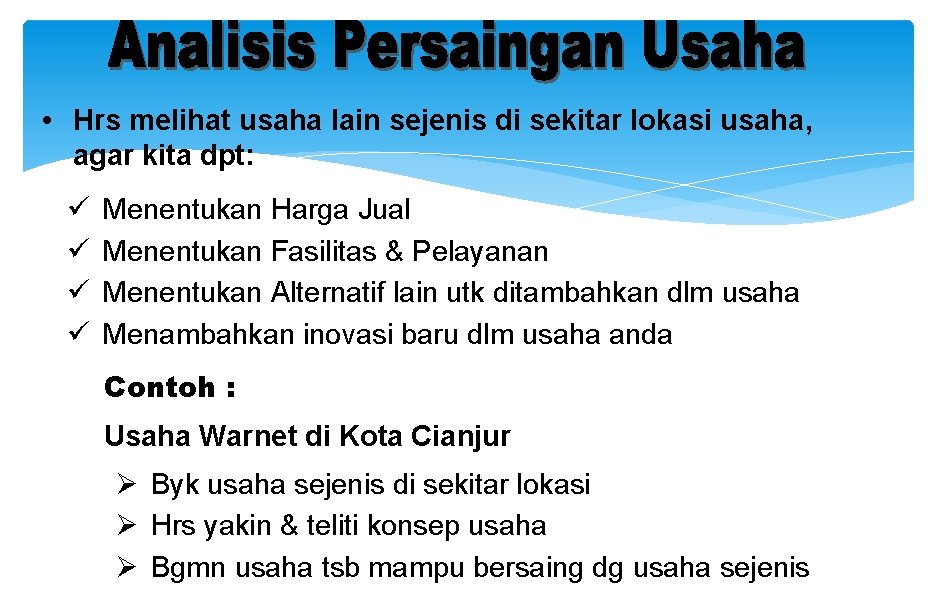 Analisis Persaingan Usaha

• Hrs melihat usaha lain sejenis di sekitar lokasi usaha, agar kita dpt:

✓ Menentukan Harga Jual
✓ Menentukan Fasilitas & Pelayanan
✓ Menentukan Alternatif lain utk ditambahkan dlm usaha
✓ Menambahkan inovasi baru dlm usaha anda

Contoh :

Usaha Warnet di Kota Cianjur

➢ Byk usaha sejenis di sekitar lokasi
➢ Hrs yakin & teliti konsep usaha
➢ Bgmn usaha tsb mampu bersaing dg usaha sejenis